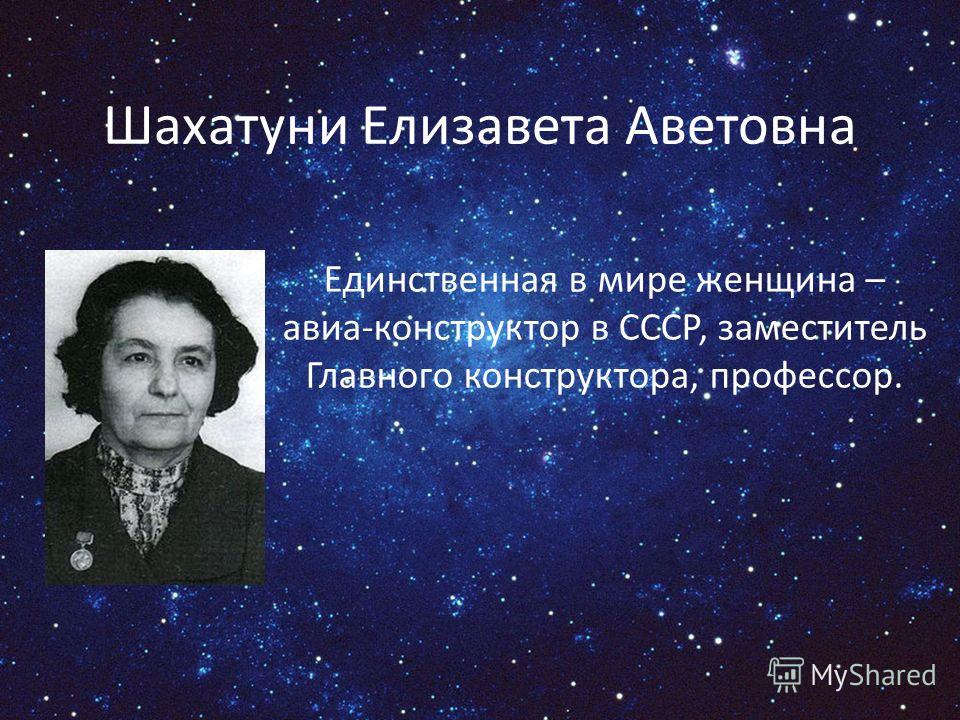 Шахатуни Елизавета Аветовна

Единственная в мире женщина – авиа-конструктор в СССР, заместитель Главного конструктора, профессор.

MyShared